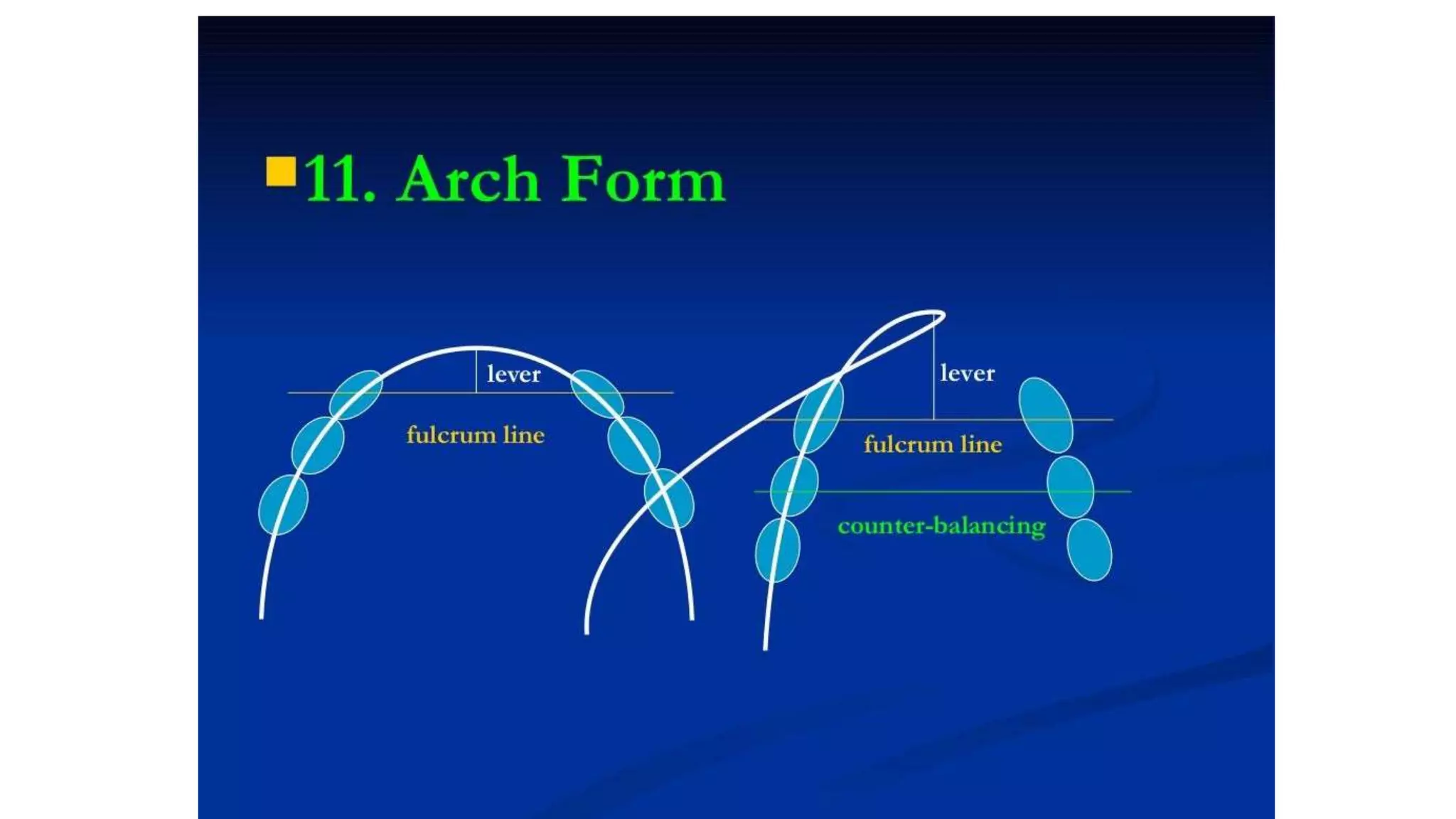 11. Arch Form

lever

fulcrum line

lever

fulcrum line

counter-balancing